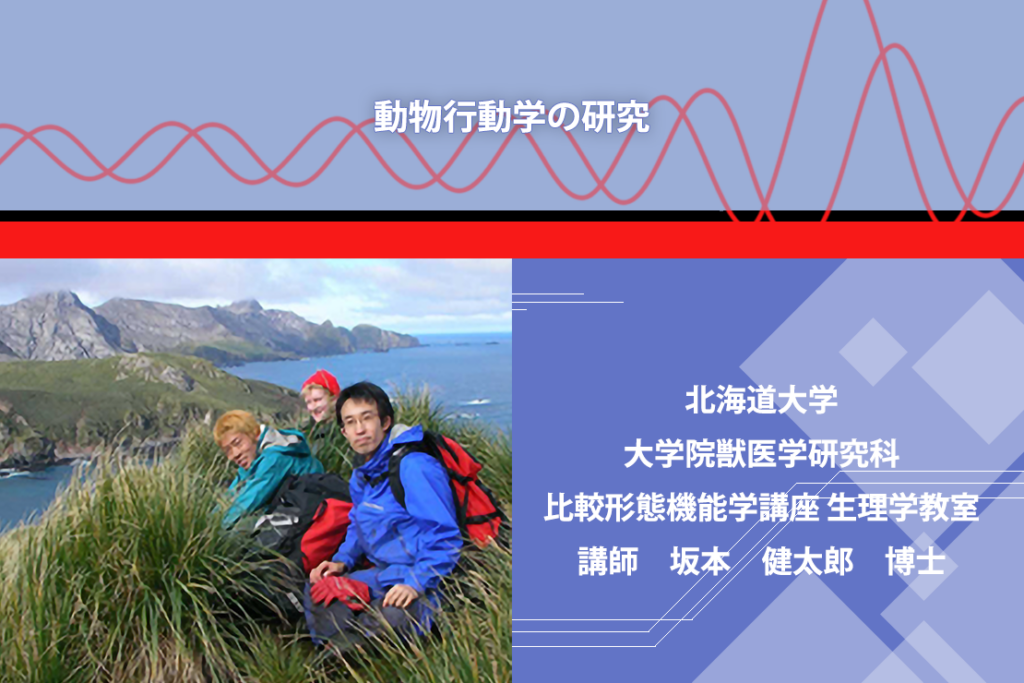 動物行動学の研究

北海道大学
大学院獣医学研究科
比較形態機能学講座 生理学教室
講師　坂本　健太郎　博士